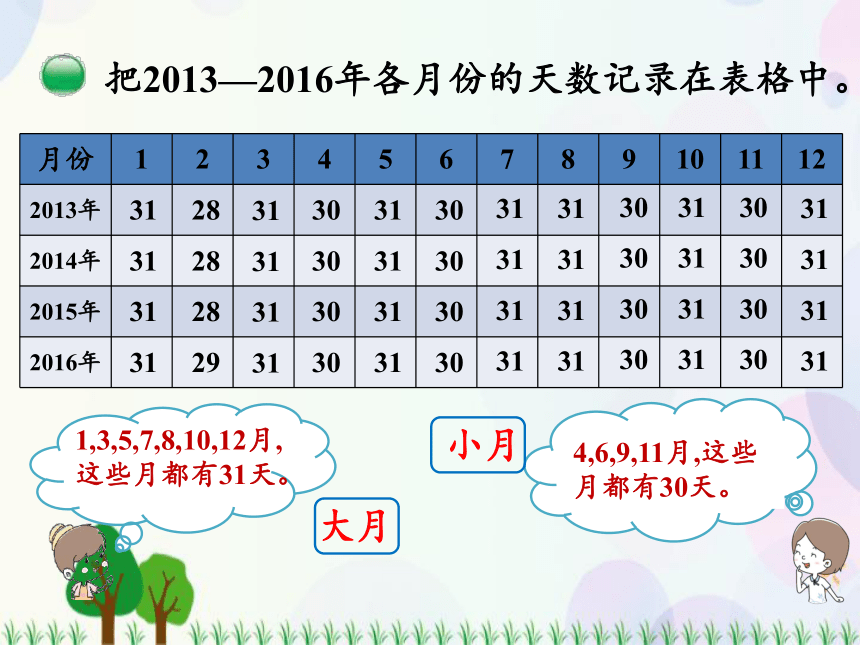 把2013—2016年各月份的天数记录在表格中。

| 月份 | 1 | 2 | 3 | 4 | 5 | 6 | 7 | 8 | 9 | 10 | 11 | 12 |
|---|---|---|---|---|---|---|---|---|---|---|---|---|
| 2013年 | 31 | 28 | 31 | 30 | 31 | 30 | 31 | 31 | 30 | 31 | 30 | 31 |
| 2014年 | 31 | 28 | 31 | 30 | 31 | 30 | 31 | 31 | 30 | 31 | 30 | 31 |
| 2015年 | 31 | 28 | 31 | 30 | 31 | 30 | 31 | 31 | 30 | 31 | 30 | 31 |
| 2016年 | 31 | 29 | 31 | 30 | 31 | 30 | 31 | 31 | 30 | 31 | 30 | 31 |

1,3,5,7,8,10,12月，这些月都有31天。

大月

小月

4,6,9,11月,这些月都有30天。